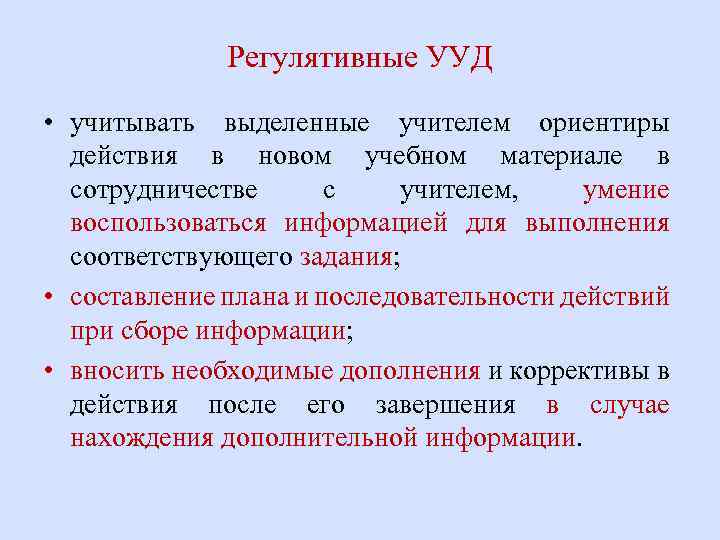 Регулятивные УУД

• учитывать выделенные учителем ориентиры действия в новом учебном материале в сотрудничестве с учителем, умение воспользоваться информацией для выполнения соответствующего задания;

• составление плана и последовательности действий при сборе информации;

• вносить необходимые дополнения и коррективы в действия после его завершения в случае нахождения дополнительной информации.